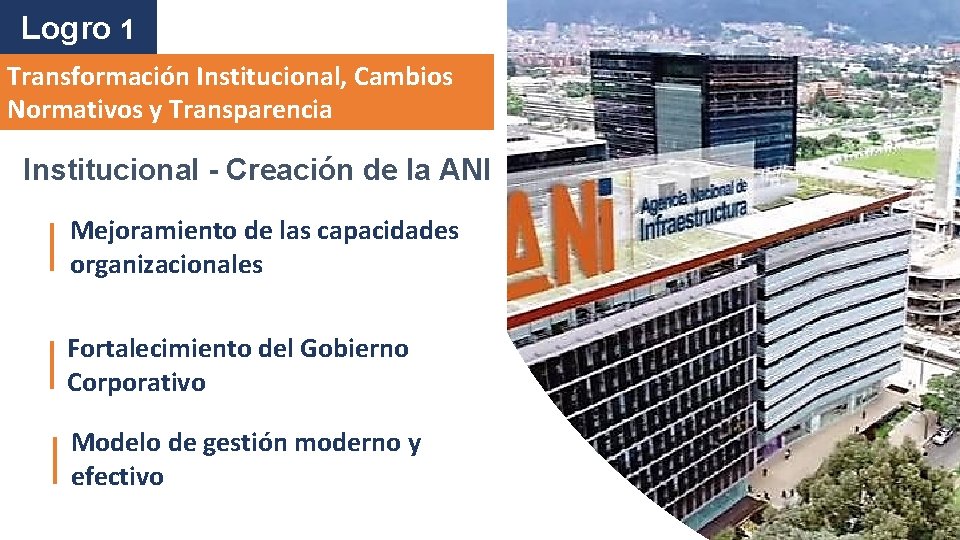 Logro 1

Transformación Institucional, Cambios Normativos y Transparencia

Institucional - Creación de la ANI

Mejoramiento de las capacidades organizacionales

Fortalecimiento del Gobierno Corporativo

Modelo de gestión moderno y efectivo

ANI

Agencia Nacional de Infraestructura